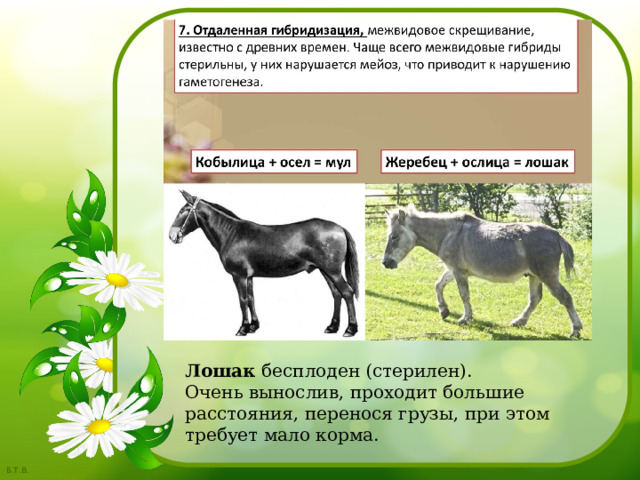 7. Отдаленная гибридизация, межвидовое скрещивание, известно с древних времен. Чаще всего межвидовые гибриды стерильны, у них нарушается мейоз, что приводит к нарушению гаметогенеза.

Кобылица + осел = мул

Жеребец + ослица = лошак

Лошак бесплоден (стерилен).
Очень вынослив, проходит большие расстояния, перенося грузы, при этом требует мало корма.

Б.Т.В.